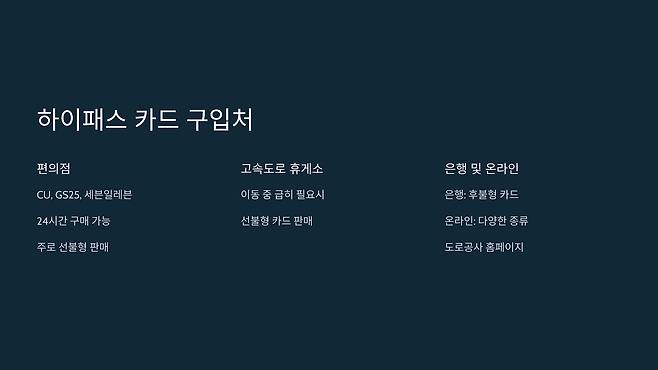 하이패스 카드 구입처

편의점

CU, GS25, 세븐일레븐

24시간 구매 가능

주로 선불형 판매

고속도로 휴게소

이동 중 급히 필요시

선불형 카드 판매

은행 및 온라인

은행: 후불형 카드

온라인: 다양한 종류

도로공사 홈페이지